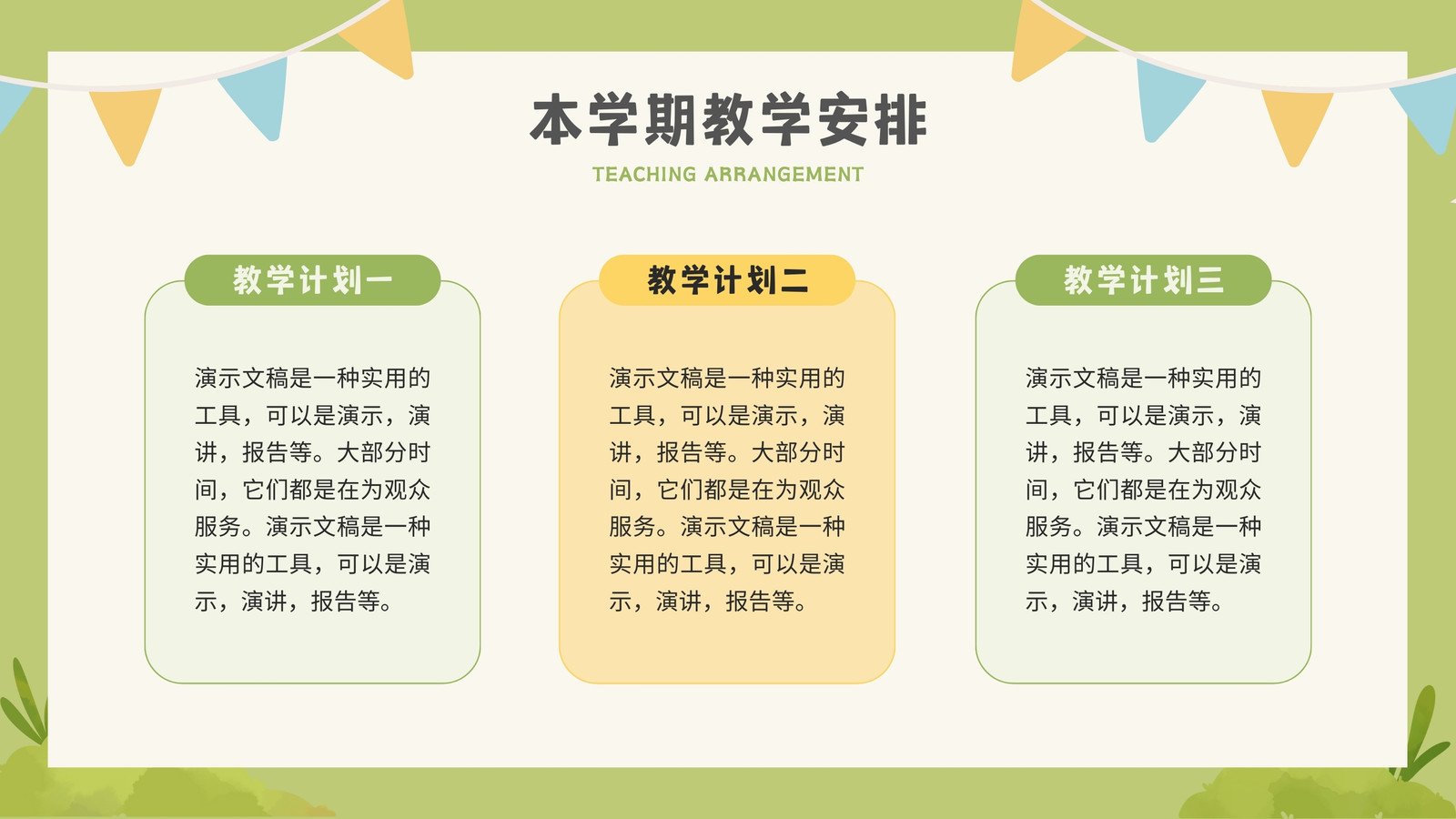 本学期教学安排

TEACHING ARRANGEMENT

教学计划一

演示文稿是一种实用的工具，可以是演示，演讲，报告等。大部分时间，它们都是在为观众服务。演示文稿是一种实用的工具，可以是演示，演讲，报告等。

教学计划二

演示文稿是一种实用的工具，可以是演示，演讲，报告等。大部分时间，它们都是在为观众服务。演示文稿是一种实用的工具，可以是演示，演讲，报告等。

教学计划三

演示文稿是一种实用的工具，可以是演示，演讲，报告等。大部分时间，它们都是在为观众服务。演示文稿是一种实用的工具，可以是演示，演讲，报告等。